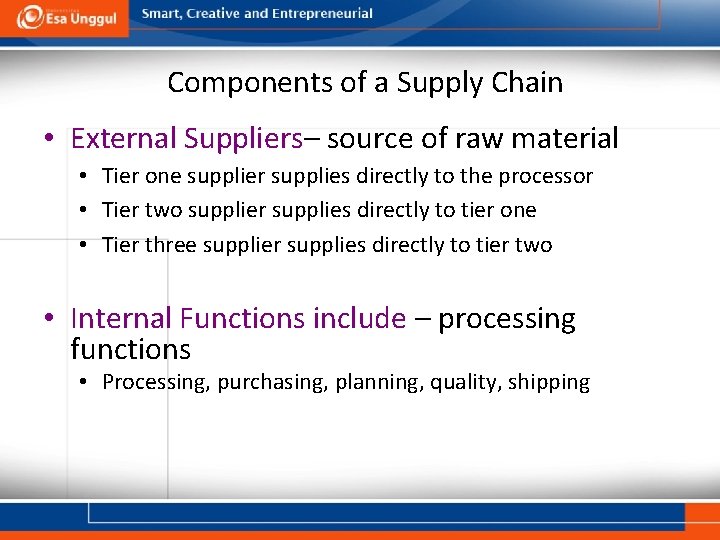 Esa Unggul

Smart, Creative and Entrepreneurial

Components of a Supply Chain

• External Suppliers– source of raw material
  • Tier one supplier supplies directly to the processor
  • Tier two supplier supplies directly to tier one
  • Tier three supplier supplies directly to tier two

• Internal Functions include – processing functions
  • Processing, purchasing, planning, quality, shipping